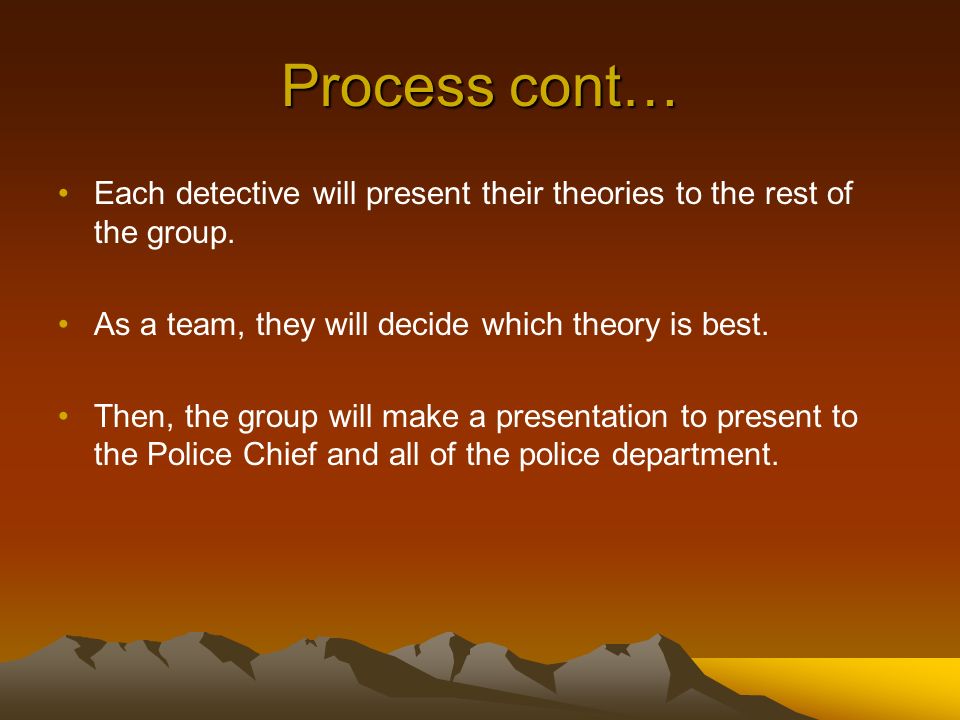 Process cont…

• Each detective will present their theories to the rest of the group.

• As a team, they will decide which theory is best.

• Then, the group will make a presentation to present to the Police Chief and all of the police department.